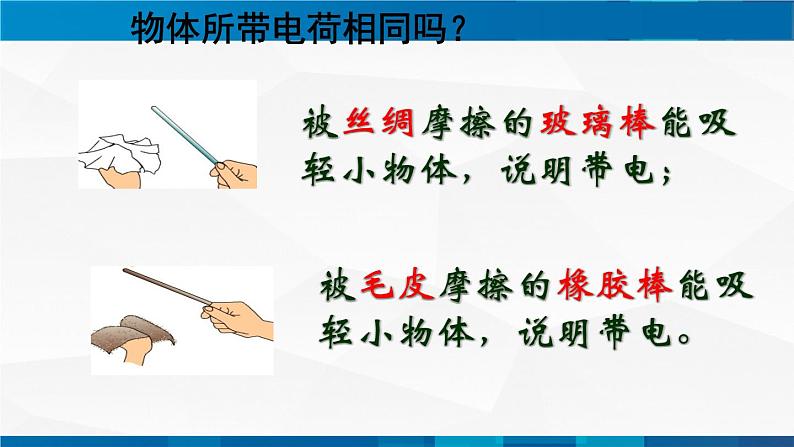 物体所带电荷相同吗？

被丝绸摩擦的玻璃棒能吸轻小物体，说明带电；

被毛皮摩擦的橡胶棒能吸轻小物体，说明带电。